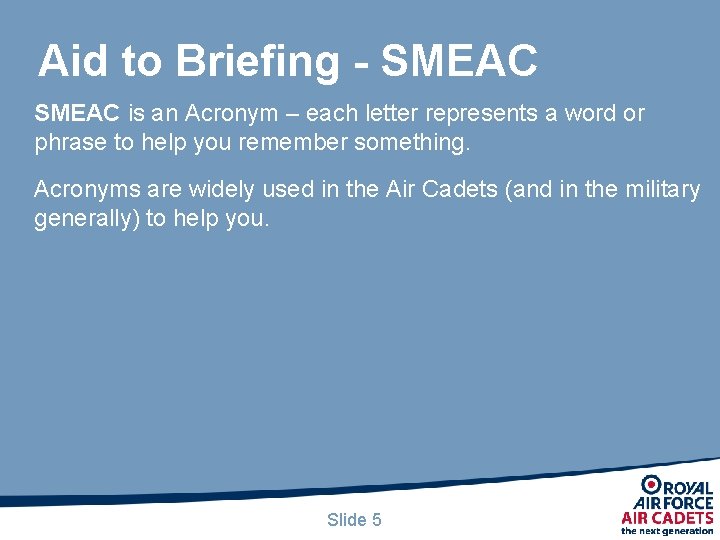 Aid to Briefing - SMEAC

SMEAC is an Acronym – each letter represents a word or phrase to help you remember something.

Acronyms are widely used in the Air Cadets (and in the military generally) to help you.

Slide 5

ROYAL AIR FORCE AIR CADETS the next generation